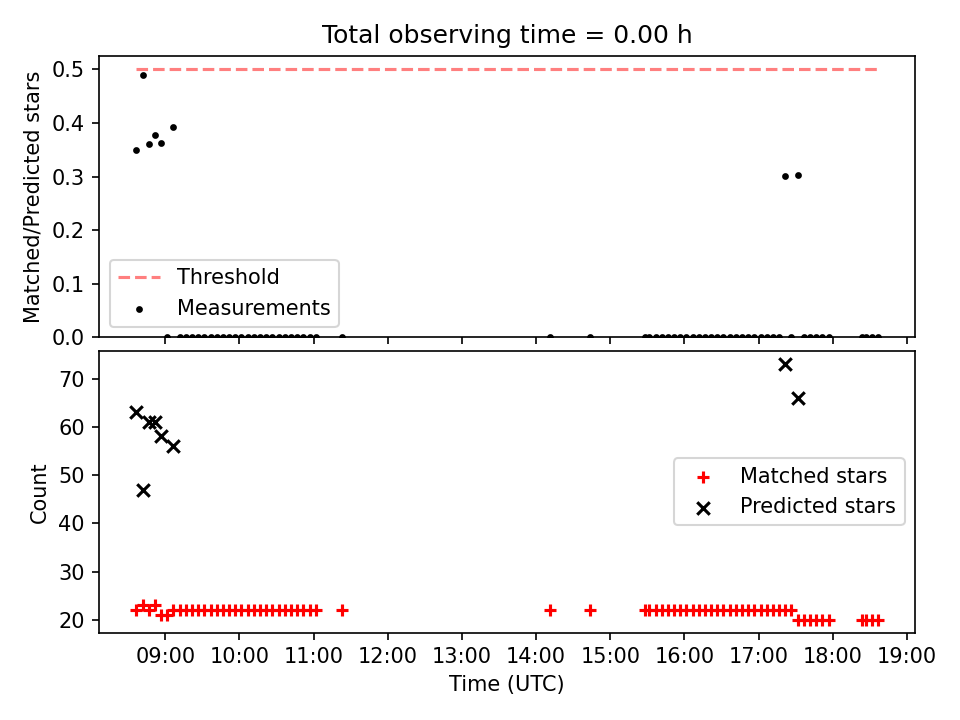 Total observing time = 0.00 h

Matched/Predicted stars

0.5
0.4
0.3
0.2
0.1
0.0

Threshold
Measurements

Count

70
60
50
40
30
20

Matched stars
Predicted stars

09:00 10:00 11:00 12:00 13:00 14:00 15:00 16:00 17:00 18:00 19:00

Time (UTC)